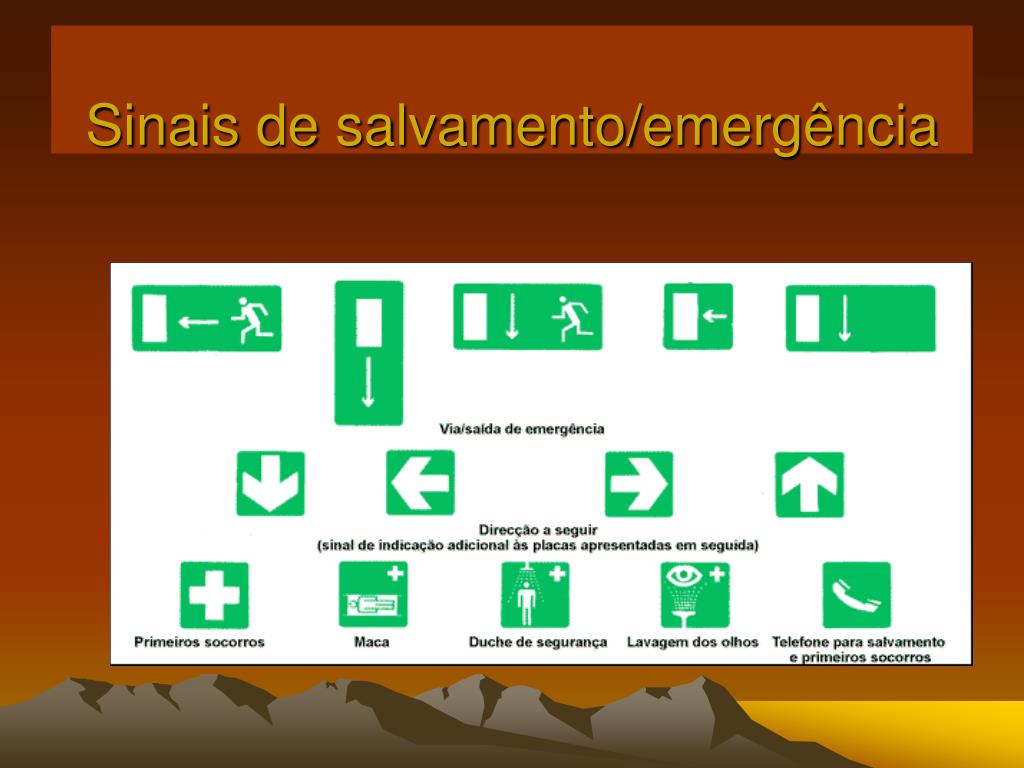 Sinais de salvamento/emergência

Via/saída de emergência

Direcção a seguir
(sinal de indicação adicional às placas apresentadas em seguida)

Primeiros socorros

Maca

Duche de segurança

Lavagem dos olhos

Telefone para salvamento e primeiros socorros